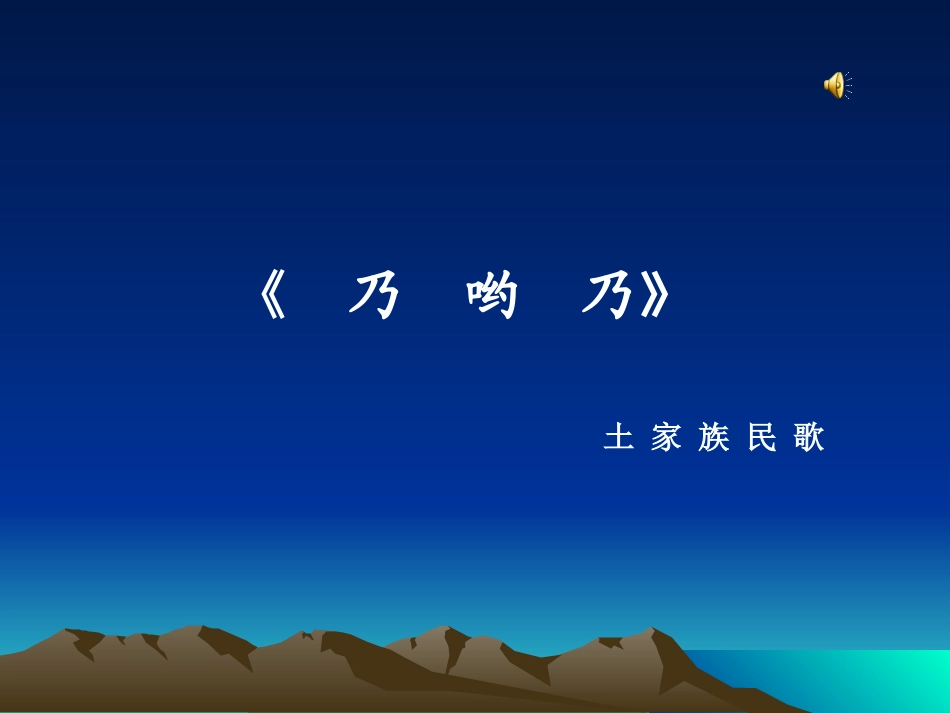 《 乃 哟 乃》

土 家 族 民 歌